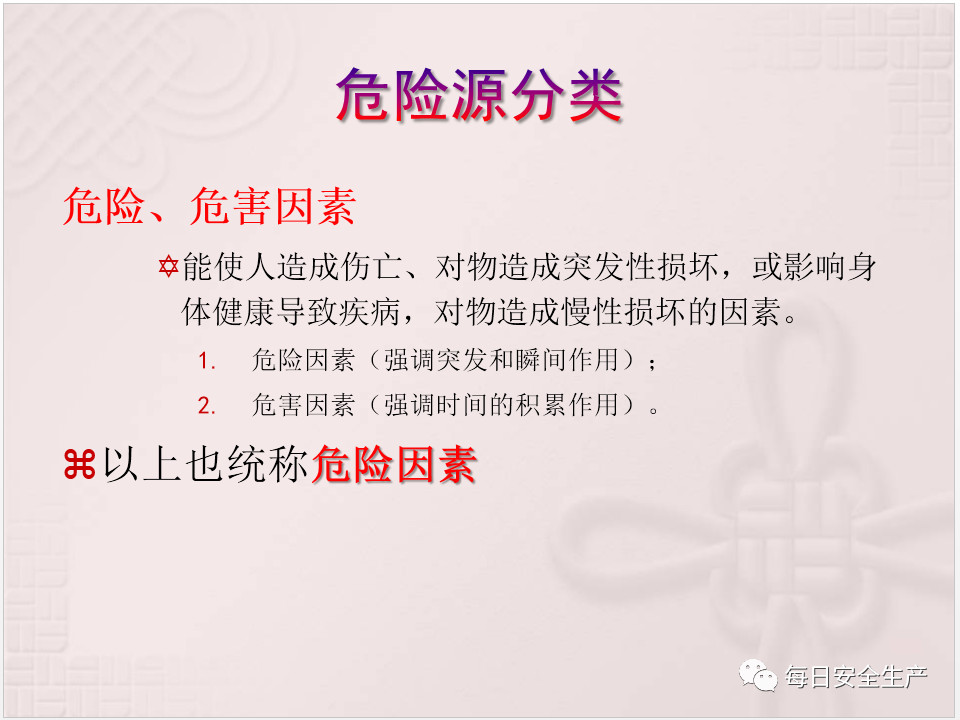 危险源分类

危险、危害因素

✡能使人造成伤亡、对物造成突发性损坏，或影响身体健康导致疾病，对物造成慢性损坏的因素。

1. 危险因素（强调突发和瞬间作用）；
2. 危害因素（强调时间的积累作用）。

⌘以上也统称危险因素

每日安全生产